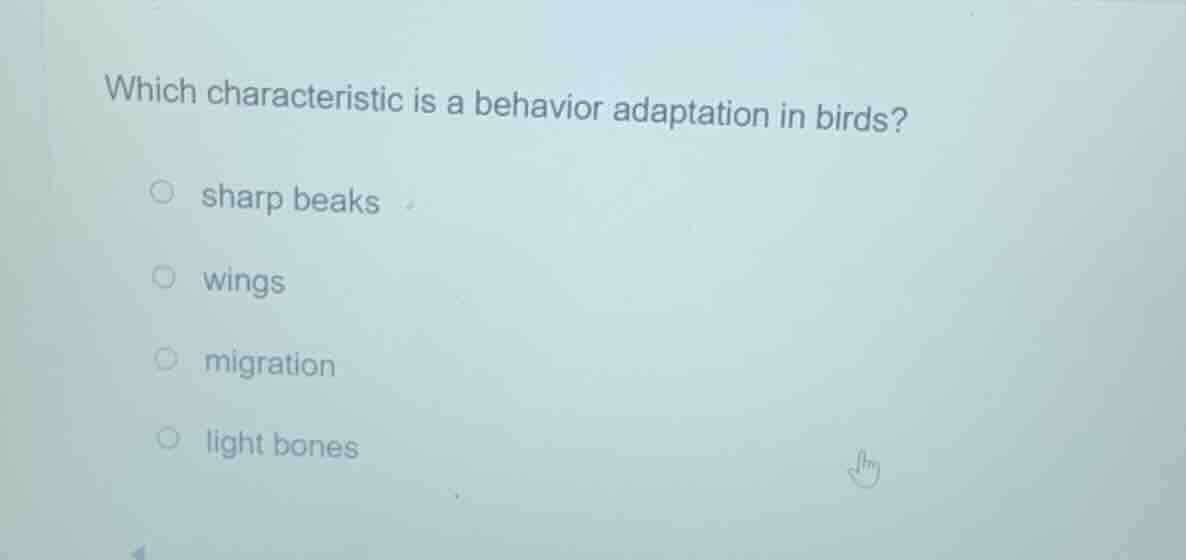 Which characteristic is a behavior adaptation in birds?

sharp beaks

wings

migration

light bones